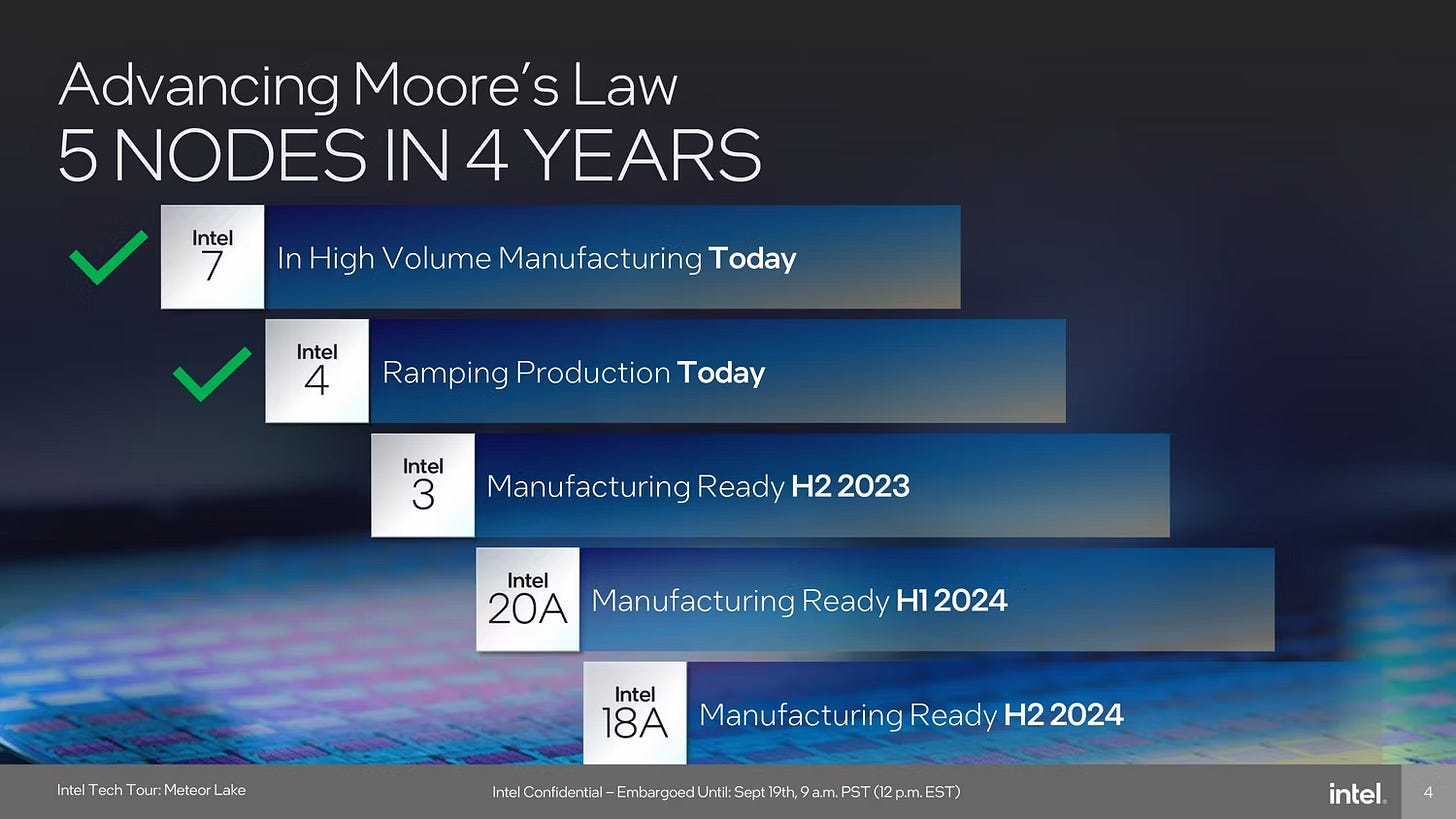 Advancing Moore's Law
5 NODES IN 4 YEARS

Intel 7 In High Volume Manufacturing Today

Intel 4 Ramping Production Today

Intel 3 Manufacturing Ready H2 2023

Intel 20A Manufacturing Ready H1 2024

Intel 18A Manufacturing Ready H2 2024

Intel Tech Tour: Meteor Lake

Intel Confidential – Embargoed Until: Sept 19th, 9 a.m. PST (12 p.m. EST)

intel.

4